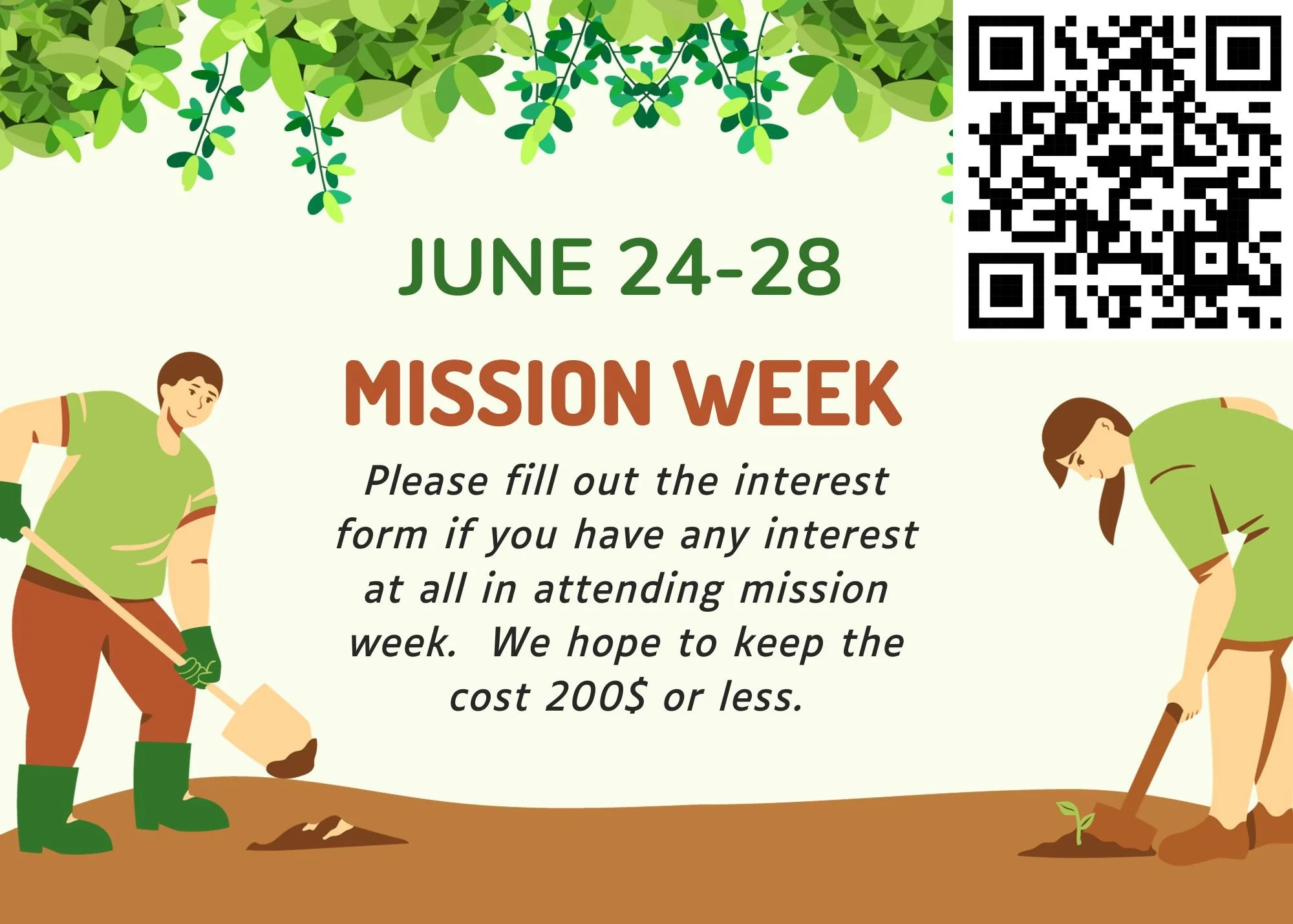 JUNE 24-28

MISSION WEEK

Please fill out the interest form if you have any interest at all in attending mission week.  We hope to keep the cost 200$ or less.